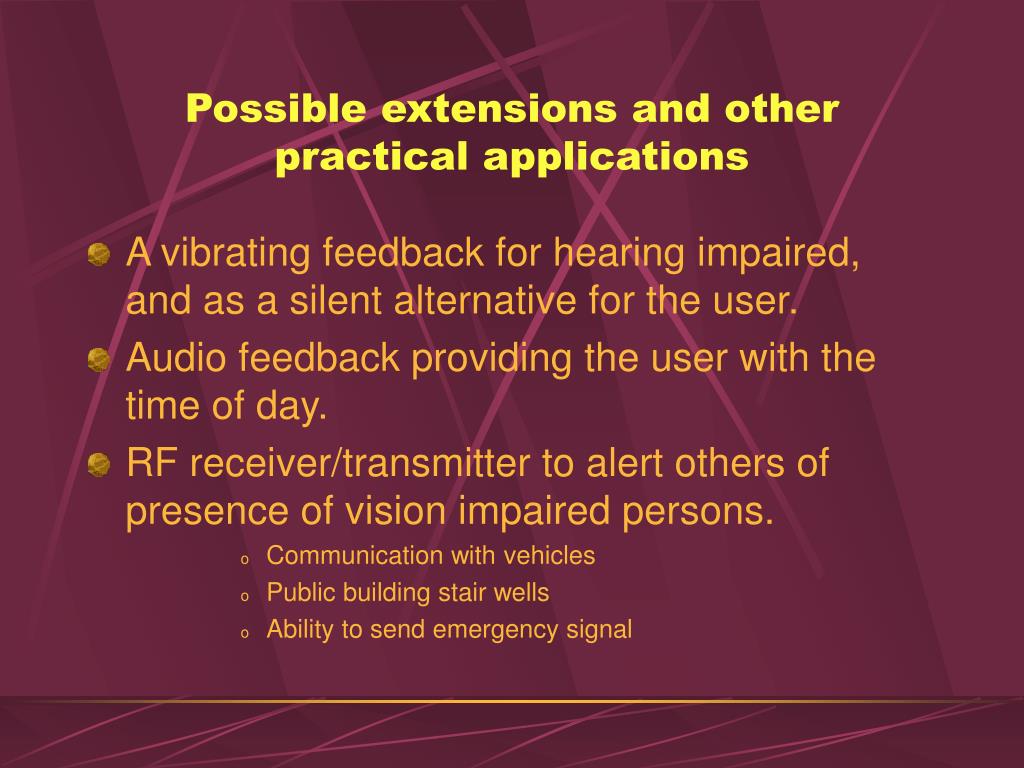 Possible extensions and other practical applications

A vibrating feedback for hearing impaired, and as a silent alternative for the user.

Audio feedback providing the user with the time of day.

RF receiver/transmitter to alert others of presence of vision impaired persons.

o Communication with vehicles
o Public building stair wells
o Ability to send emergency signal